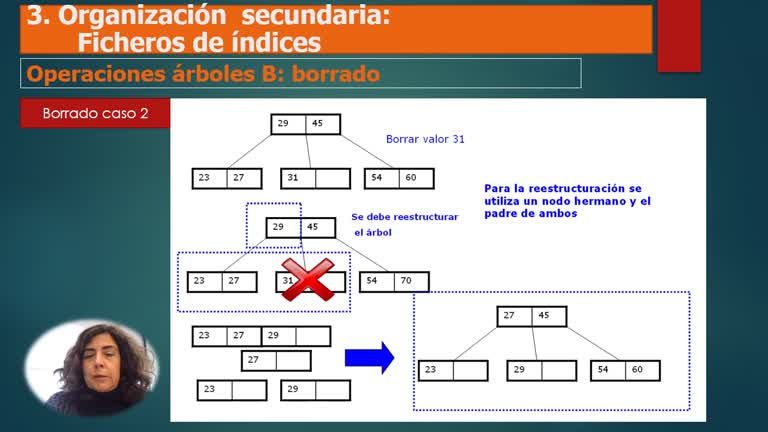 3. Organización secundaria:
Ficheros de índices

Operaciones árboles B: borrado

Borrado caso 2

29 45

Borrar valor 31

23 27

31

54 60

Para la reestructuración se utiliza un nodo hermano y el padre de ambos

29 45

Se debe reestructurar el árbol

23 27

31

54 70

23 27 29

27

23

29

27 45

23

29

54 60